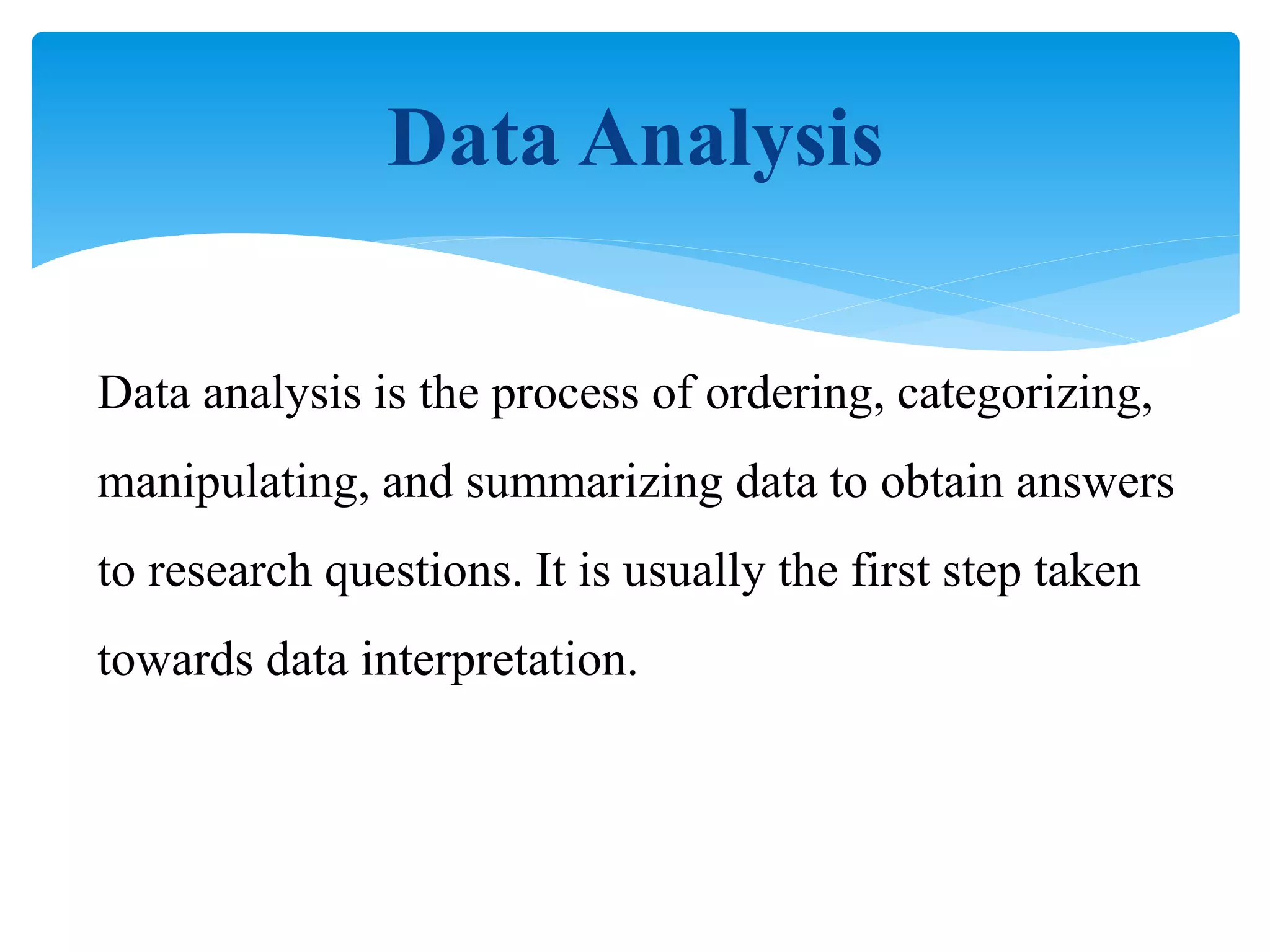 Data Analysis

Data analysis is the process of ordering, categorizing, manipulating, and summarizing data to obtain answers to research questions. It is usually the first step taken towards data interpretation.